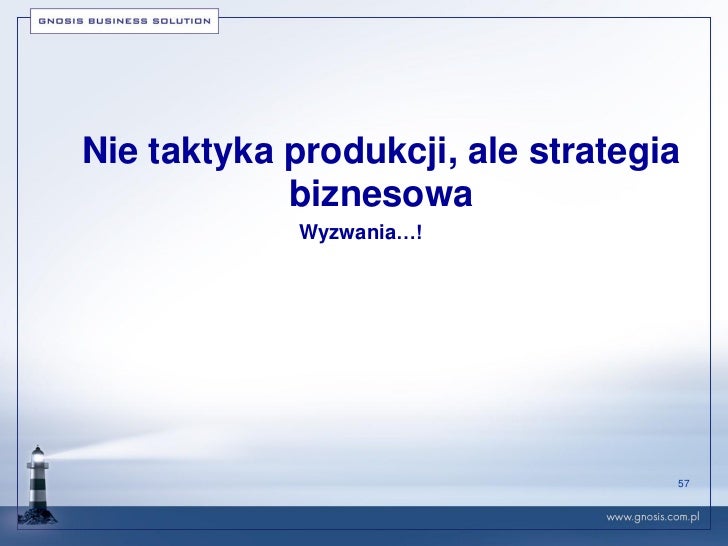 GNOSIS BUSINESS SOLUTION

Nie taktyka produkcji, ale strategia biznesowa

Wyzwania…!

57

www.gnosis.com.pl